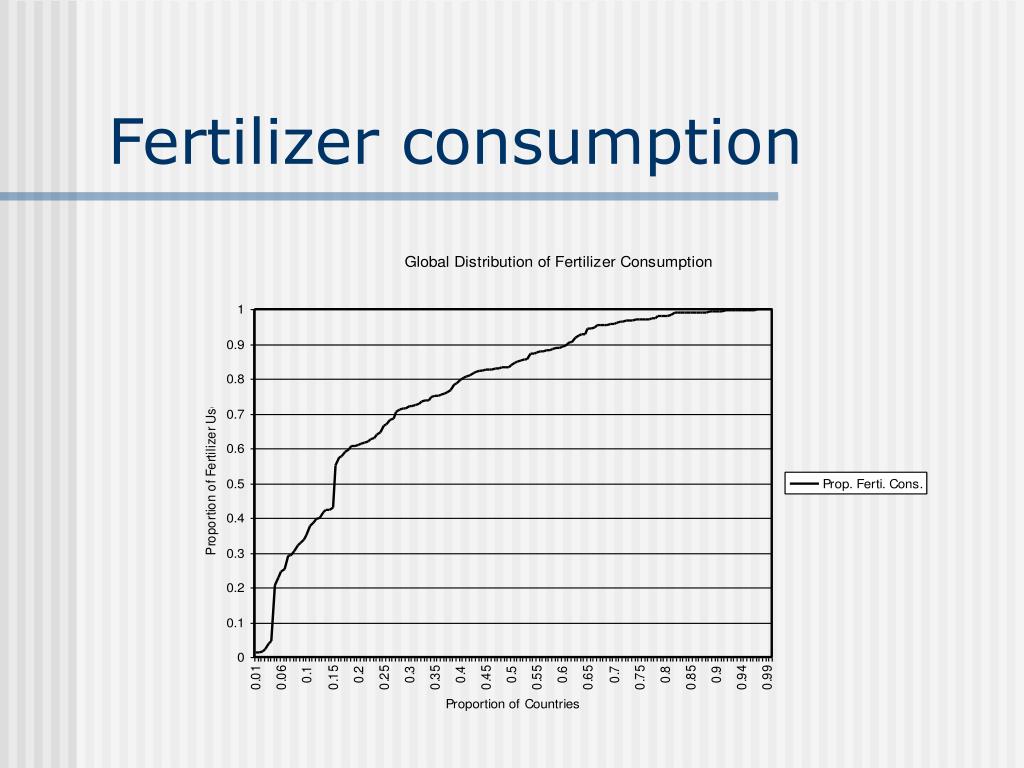 Fertilizer consumption

Global Distribution of Fertilizer Consumption

Proportion of Fertilizer Us

1
0.9
0.8
0.7
0.6
0.5
0.4
0.3
0.2
0.1
0

0.01
0.06
0.1
0.15
0.2
0.25
0.3
0.35
0.4
0.45
0.5
0.55
0.6
0.65
0.7
0.75
0.8
0.85
0.9
0.94
0.99

Proportion of Countries

Prop. Ferti. Cons.